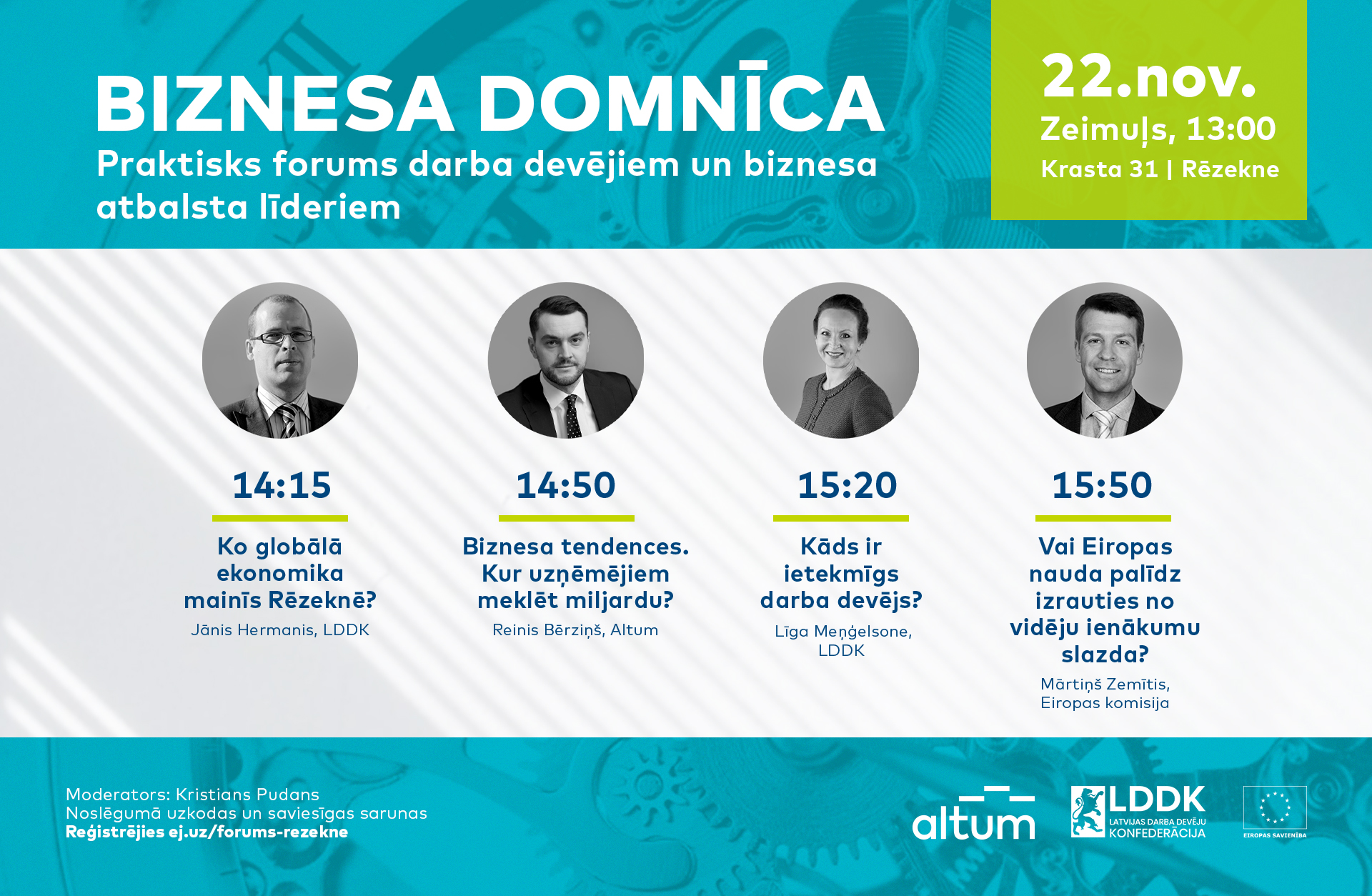 BIZNESA DOMNĪCA
Praktisks forums darba devējiem un biznesa atbalsta līderiem

22.nov.
Zeimuļs, 13:00
Krasta 31 | Rēzekne

14:15
Ko globālā ekonomika mainīs Rēzeknē?
Jānis Hermanis, LDDK

14:50
Biznesa tendences. Kur uzņēmējiem meklēt miljardu?
Reinis Bērziņš, Altum

15:20
Kāds ir ietekmīgs darba devējs?
Līga Meņģelsone, LDDK

15:50
Vai Eiropas nauda palīdz izrauties no vidēju ienākumu slazda?
Mārtiņš Zemītis, Eiropas komisija

Moderators: Kristians Pudans
Noslēgumā uzkodas un saviesīgas sarunas
Reģistrējies ej.uz/forums-rezekne

altum
LDDK LATVIJAS DARBA DEVĒJU KONFEDERĀCIJA
EIROPAS SAVIENĪBA